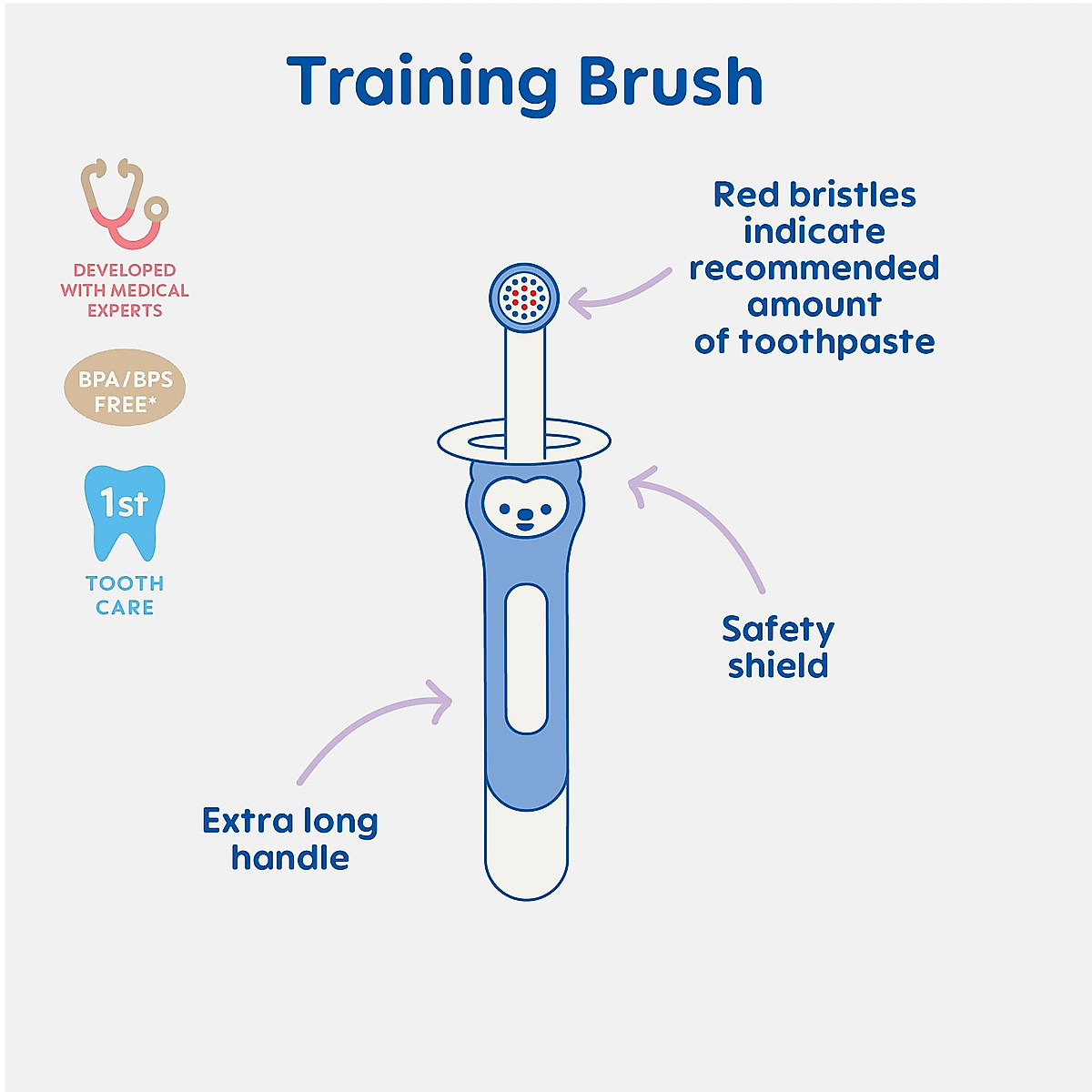 Training Brush

DEVELOPED WITH MEDICAL EXPERTS

BPA/BPS FREE*

1st

TOOTH CARE

Red bristles indicate recommended amount of toothpaste

Safety shield

Extra long handle